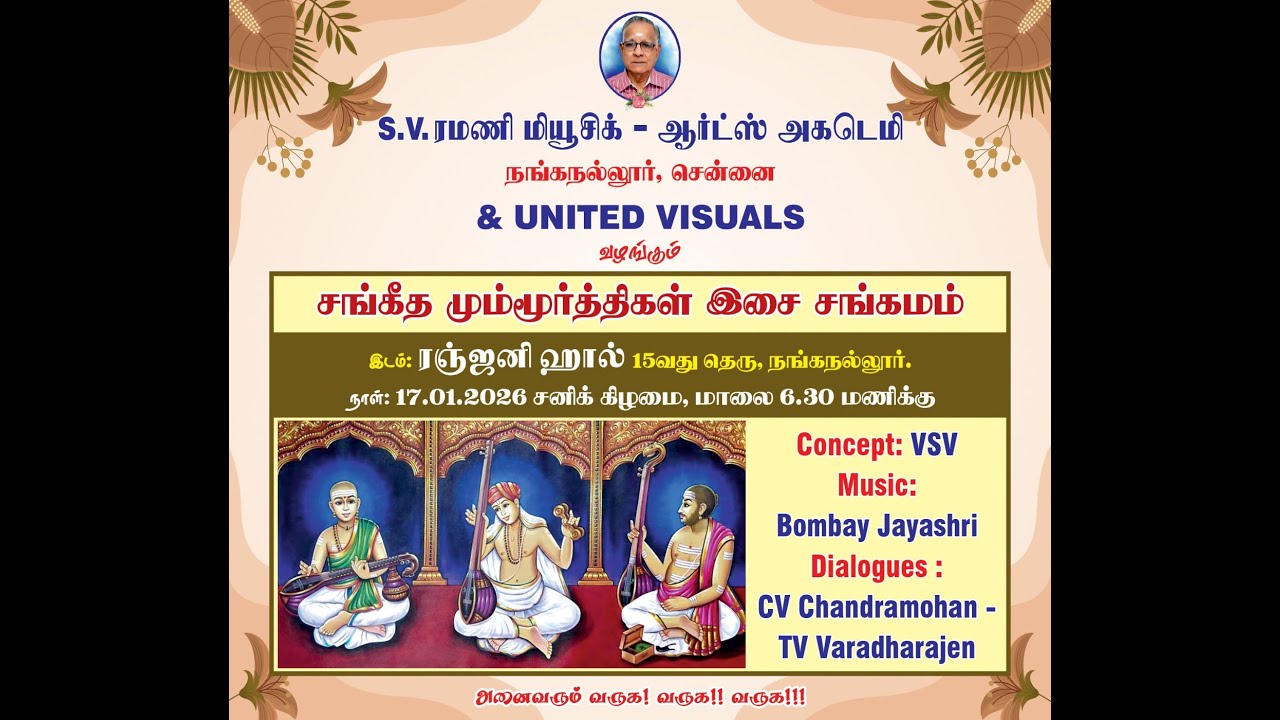 S.V. ரமணி மியூசிக் - ஆர்ட்ஸ் அகடெமி
நங்கநல்லூர், சென்னை
& UNITED VISUALS
வழங்கும்

சங்கீத மும்மூர்த்திகள் இசை சங்கமம்

இடம்: ரஞ்ஜனி ஹால் 15வது தெரு, நங்கநல்லூர்.
நாள்: 17.01.2026 சனிக் கிழமை, மாலை 6.30 மணிக்கு

Concept: VSV
Music:
Bombay Jayashri
Dialogues :
CV Chandramohan - TV Varadharajen

அனைவரும் வருக! வருக!! வருக!!!